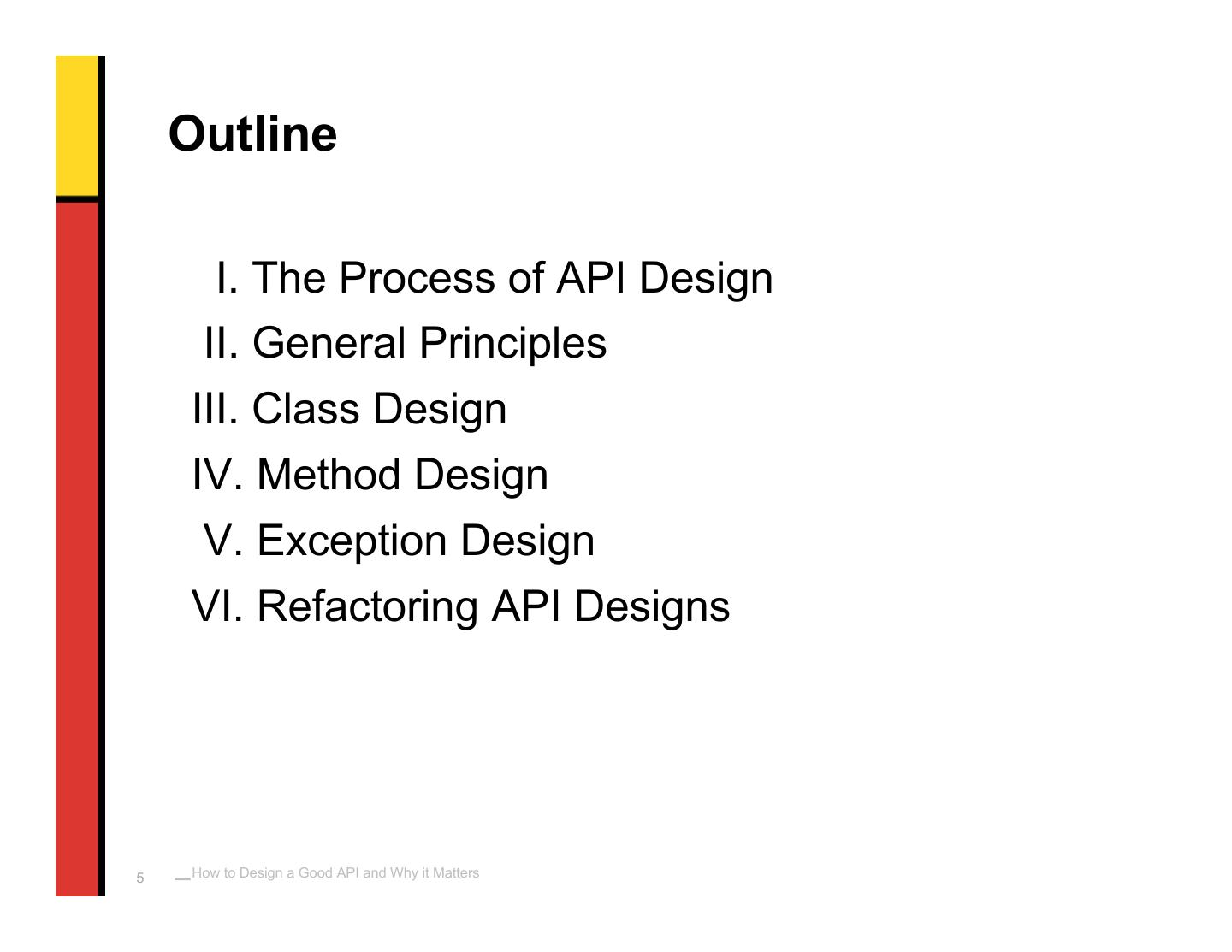 Outline

I. The Process of API Design
II. General Principles
III. Class Design
IV. Method Design
V. Exception Design
VI. Refactoring API Designs

5 How to Design a Good API and Why it Matters